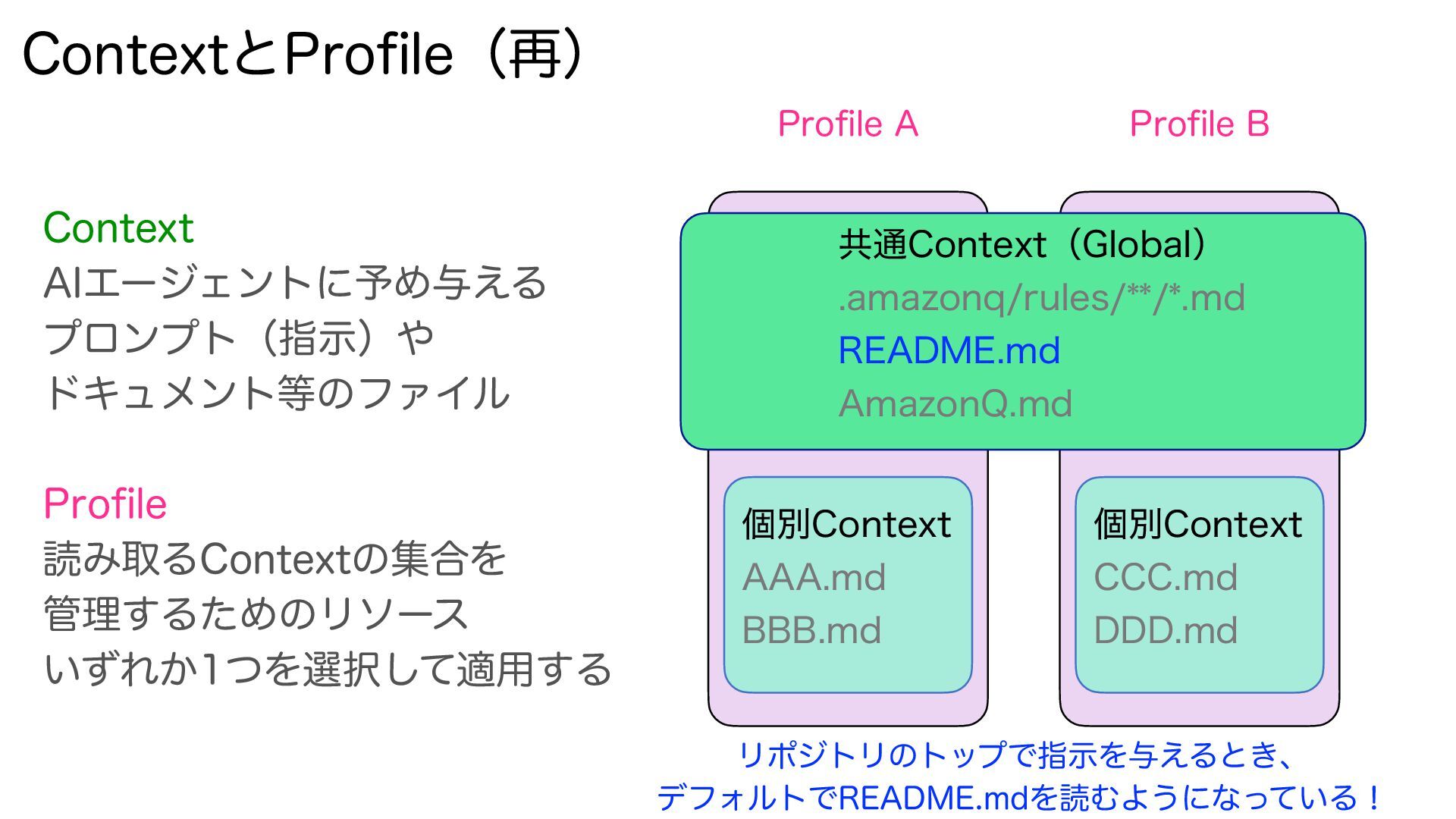 ContextとProfile（再）

Context
AIエージェントに予め与える
プロンプト（指示）や
ドキュメント等のファイル

Profile
読み取るContextの集合を
管理するためのリソース
いずれか1つを選択して適用する

Profile A

Profile B

共通Context（Global）
.amazonq/rules/**/*.md
README.md
AmazonQ.md

個別Context
AAA.md
BBB.md

個別Context
CCC.md
DDD.md

リポジトリのトップで指示を与えるとき、
デフォルトでREADME.mdを読むようになっている！